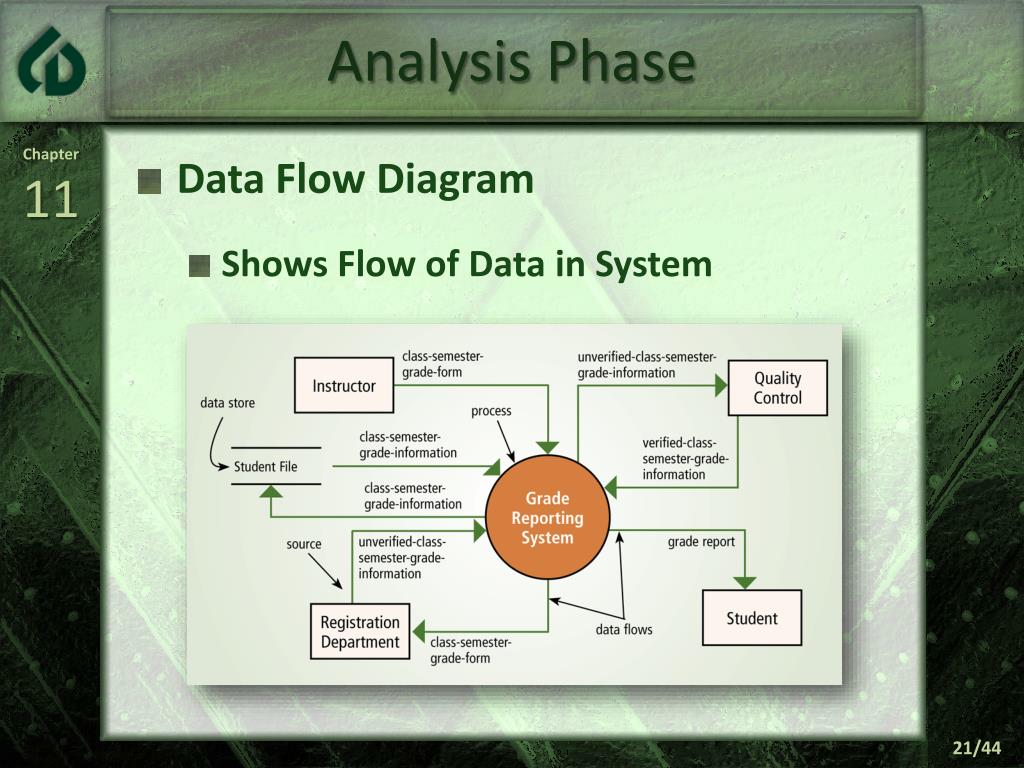 Analysis Phase

Chapter 11

Data Flow Diagram

Shows Flow of Data in System

Instructor

class-semester-grade-form

unverified-class-semester-grade-information

Quality Control

data store

process

Student File

class-semester-grade-information

verified-class-semester-grade-information

class-semester-grade-information

Grade Reporting System

source

unverified-class-semester-grade-information

grade report

Registration Department

class-semester-grade-form

data flows

Student

21/44